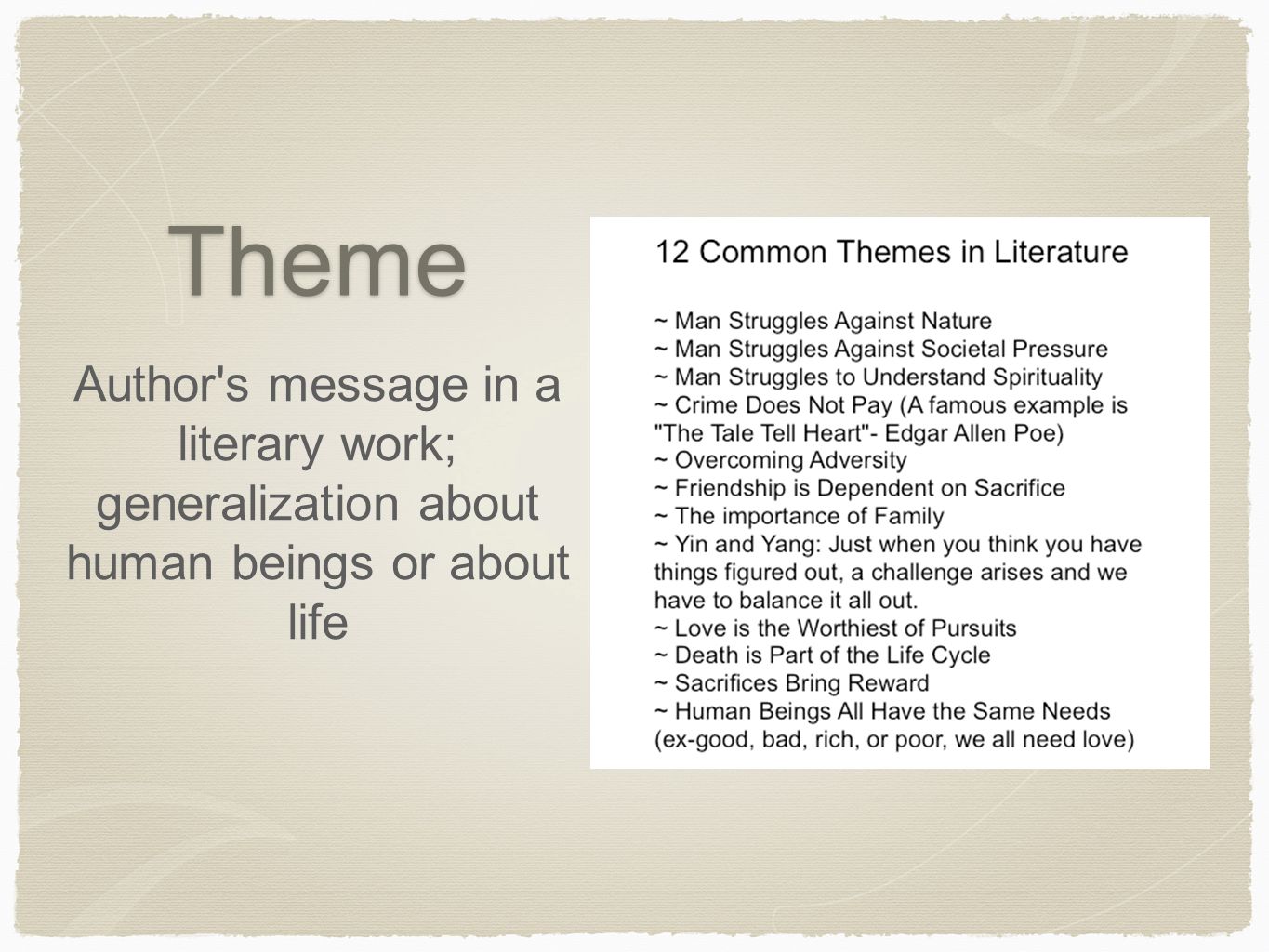 Theme

Author's message in a literary work; generalization about human beings or about life

12 Common Themes in Literature

~ Man Struggles Against Nature
~ Man Struggles Against Societal Pressure
~ Man Struggles to Understand Spirituality
~ Crime Does Not Pay (A famous example is "The Tale Tell Heart"- Edgar Allen Poe)
~ Overcoming Adversity
~ Friendship is Dependent on Sacrifice
~ The importance of Family
~ Yin and Yang: Just when you think you have things figured out, a challenge arises and we have to balance it all out.
~ Love is the Worthiest of Pursuits
~ Death is Part of the Life Cycle
~ Sacrifices Bring Reward
~ Human Beings All Have the Same Needs (ex-good, bad, rich, or poor, we all need love)